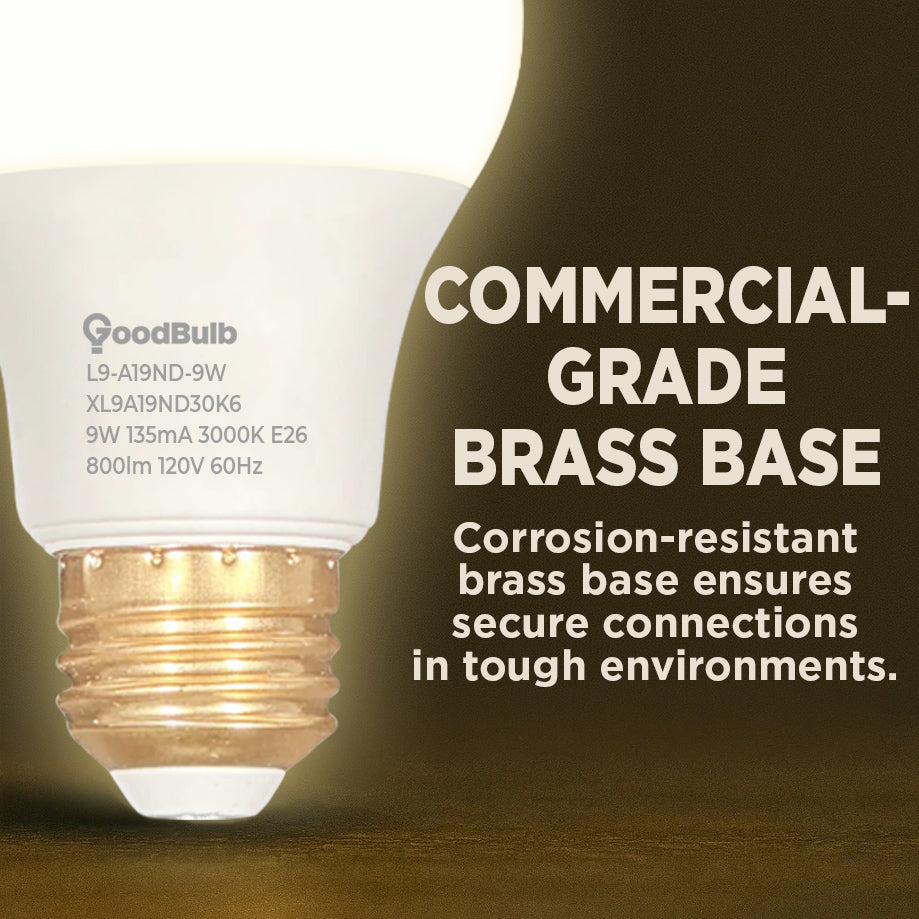 GoodBulb
L9-A19ND-9W
XL9A19ND30K6
9W 135mA 3000K E26
800lm 120V 60Hz

COMMERCIAL-GRADE BRASS BASE

Corrosion-resistant brass base ensures secure connections in tough environments.